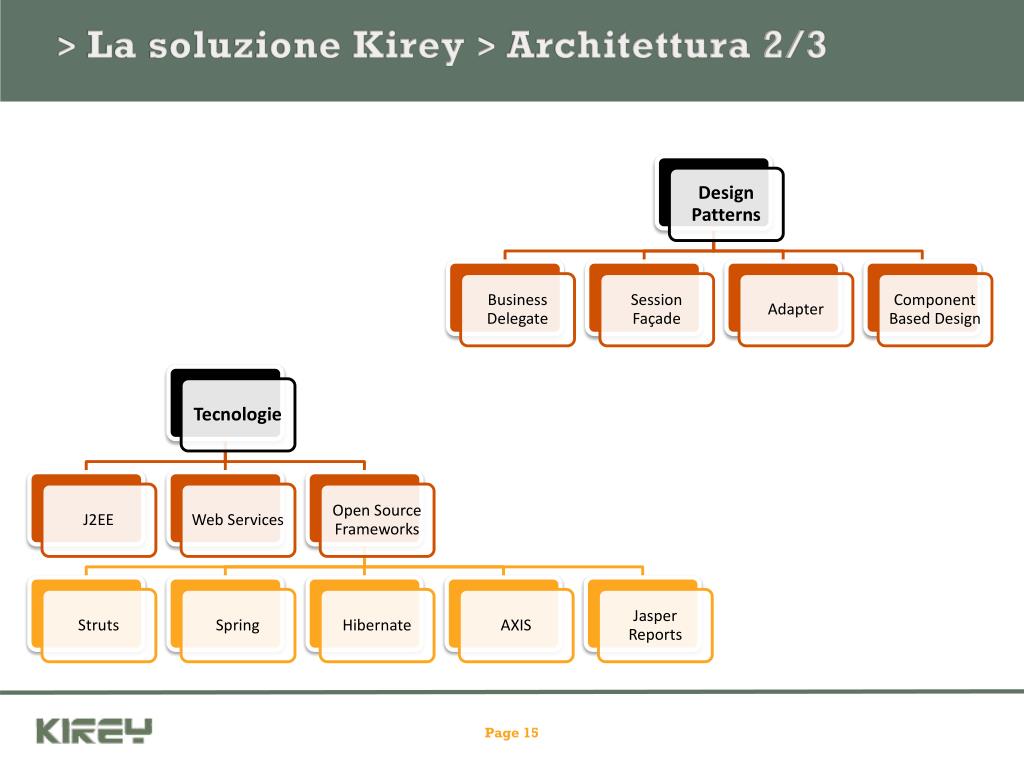 > La soluzione Kirey > Architettura 2/3

Design Patterns

Business Delegate

Session Façade

Adapter

Component Based Design

Tecnologie

J2EE

Web Services

Open Source Frameworks

Struts

Spring

Hibernate

AXIS

Jasper Reports

KIREY

Page 15